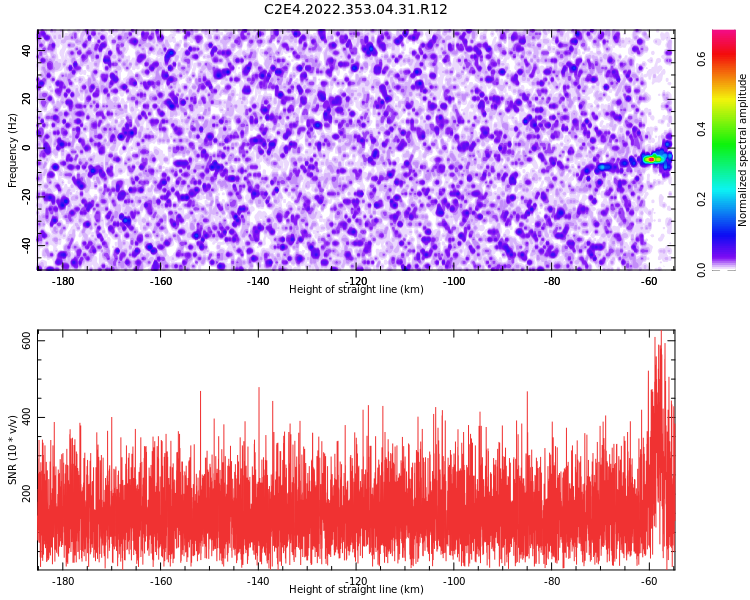 C2E4.2022.353.04.31.R12

Frequency (Hz)
40
20
0
-20
-40
-180
-160
-140
-120
-100
-80
-60
Height of straight line (km)

Normalized spectral amplitude
0.0
0.2
0.4
0.6

SNR (10 * v/v)
600
400
200
-180
-160
-140
-120
-100
-80
-60
Height of straight line (km)